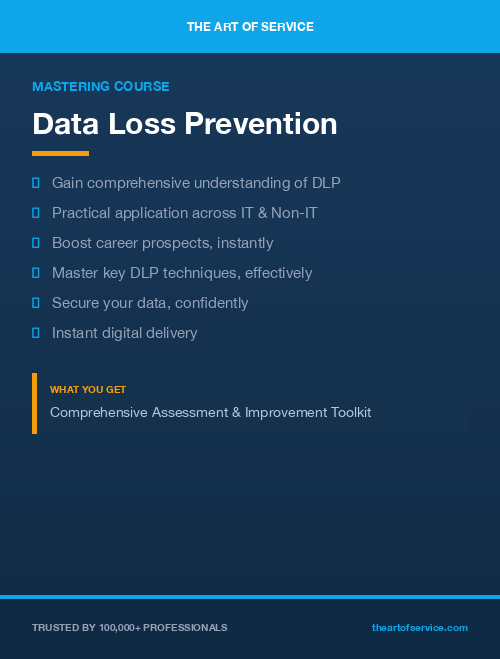 THE ART OF SERVICE

MASTERING COURSE

Data Loss Prevention

Gain comprehensive understanding of DLP

Practical application across IT & Non-IT

Boost career prospects, instantly

Master key DLP techniques, effectively

Secure your data, confidently

Instant digital delivery

WHAT YOU GET

Comprehensive Assessment & Improvement Toolkit

TRUSTED BY 100,000+ PROFESSIONALS

theartofservice.com